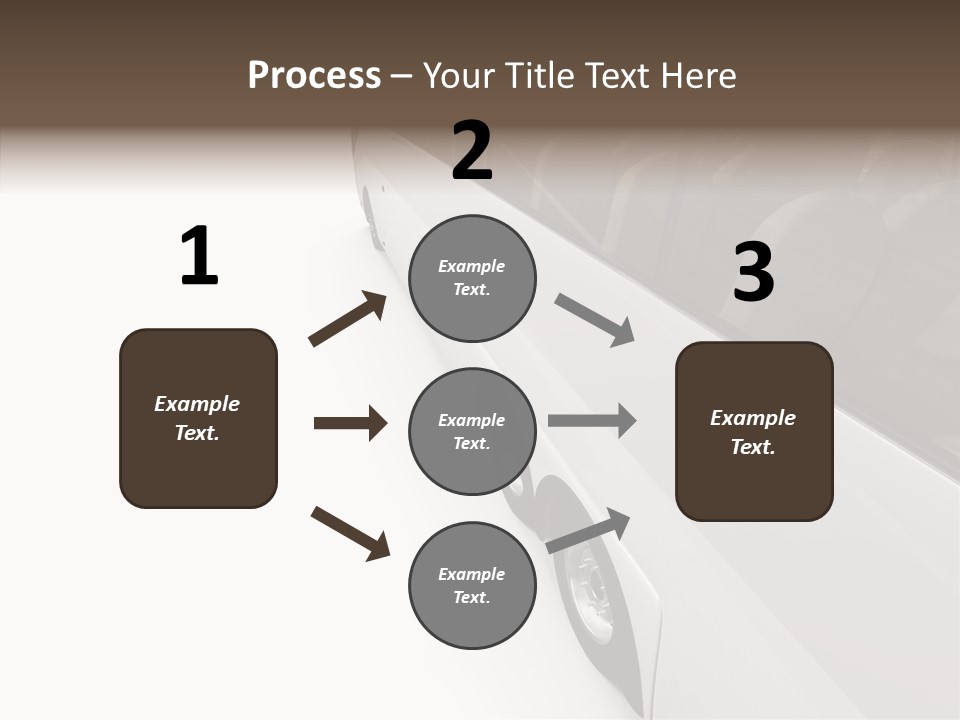 Process – Your Title Text Here

1

Example Text.

2

Example Text.

Example Text.

Example Text.

3

Example Text.